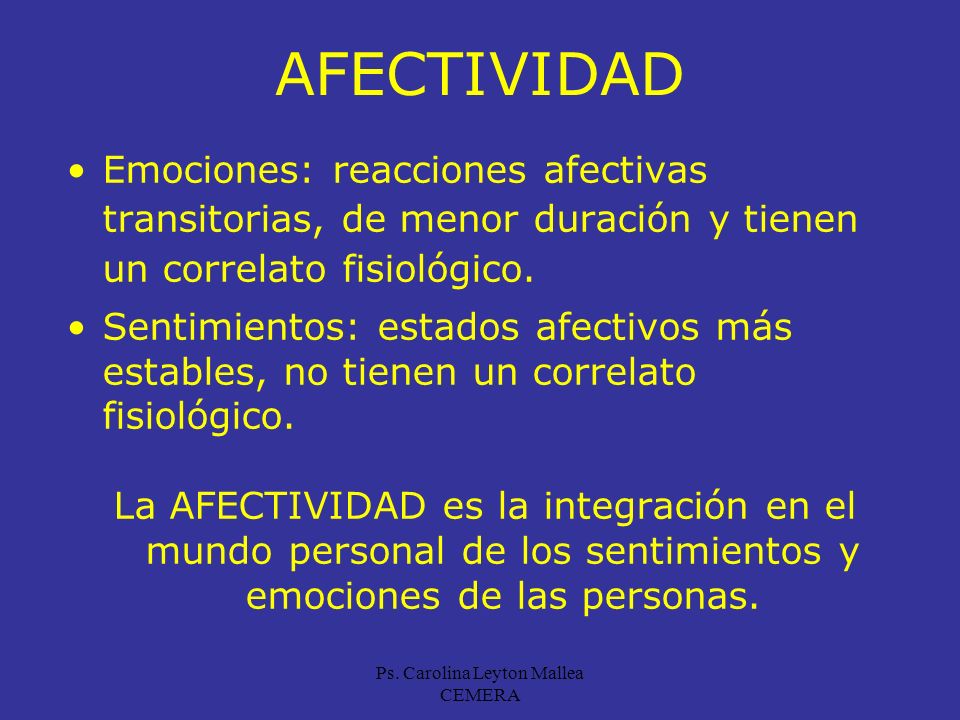 AFECTIVIDAD

• Emociones: reacciones afectivas transitorias, de menor duración y tienen un correlato fisiológico.

• Sentimientos: estados afectivos más estables, no tienen un correlato fisiológico.

La AFECTIVIDAD es la integración en el mundo personal de los sentimientos y emociones de las personas.

Ps. Carolina Leyton Mallea
CEMERA